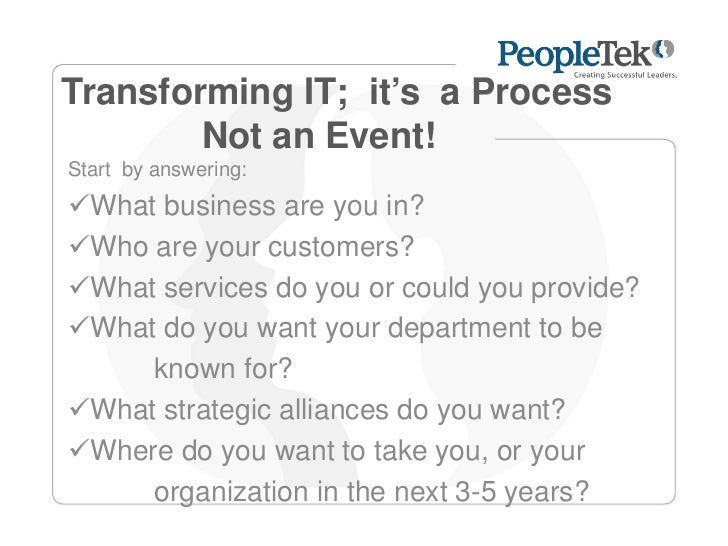 PeopleTek
Creating Successful Leaders.

Transforming IT; it's a Process Not an Event!

Start by answering:

✓What business are you in?
✓Who are your customers?
✓What services do you or could you provide?
✓What do you want your department to be known for?
✓What strategic alliances do you want?
✓Where do you want to take you, or your organization in the next 3-5 years?